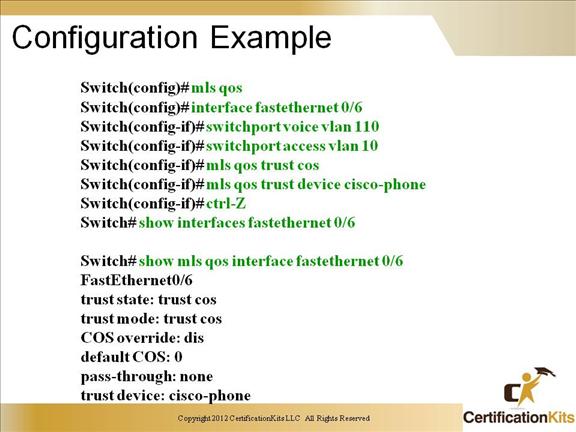 Configuration Example

Switch(config)# mls qos
Switch(config)# interface fastethernet 0/6
Switch(config-if)# switchport voice vlan 110
Switch(config-if)# switchport access vlan 10
Switch(config-if)# mls qos trust cos
Switch(config-if)# mls qos trust device cisco-phone
Switch(config-if)# ctrl-Z
Switch# show interfaces fastethernet 0/6

Switch# show mls qos interface fastethernet 0/6
FastEthernet0/6
trust state: trust cos
trust mode: trust cos
COS override: dis
default COS: 0
pass-through: none
trust device: cisco-phone

Copyright 2012 CertificationKits LLC All Rights Reserved

CertificationKits